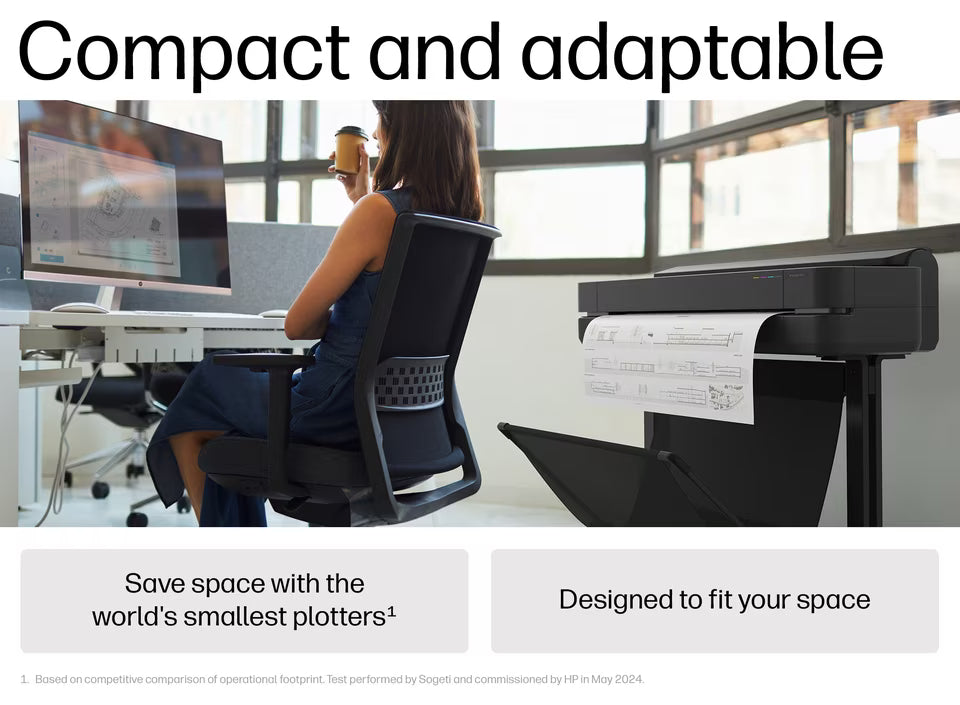 Compact and adaptable

Save space with the world's smallest plotters$^1$

Designed to fit your space

1. Based on competitive comparison of operational footprint. Test performed by Sogeti and commissioned by HP in May 2024.